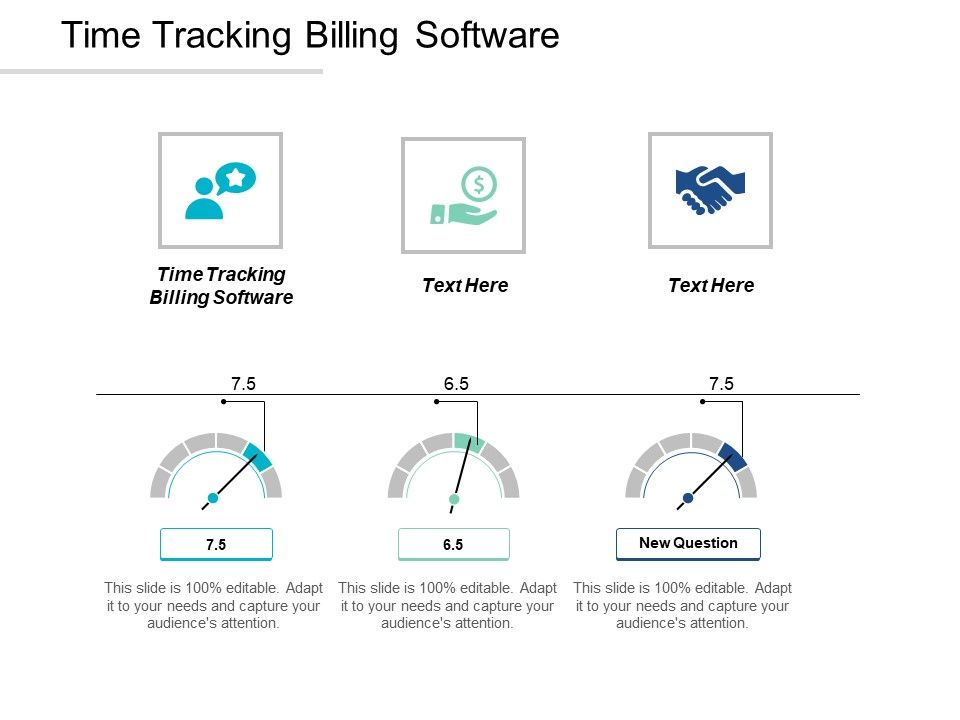 Time Tracking Billing Software

Time Tracking Billing Software

Text Here

Text Here

7.5

6.5

7.5

7.5

6.5

New Question

This slide is 100% editable. Adapt it to your needs and capture your audience's attention.

This slide is 100% editable. Adapt it to your needs and capture your audience's attention.

This slide is 100% editable. Adapt it to your needs and capture your audience's attention.